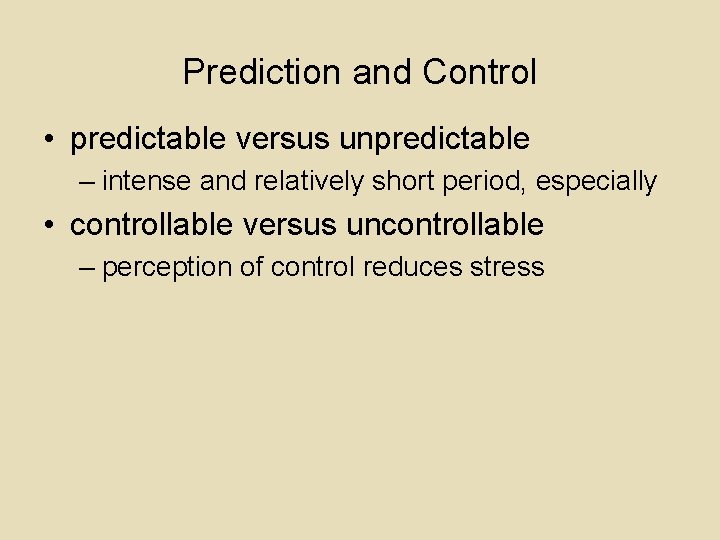 Prediction and Control

• predictable versus unpredictable
– intense and relatively short period, especially
• controllable versus uncontrollable
– perception of control reduces stress